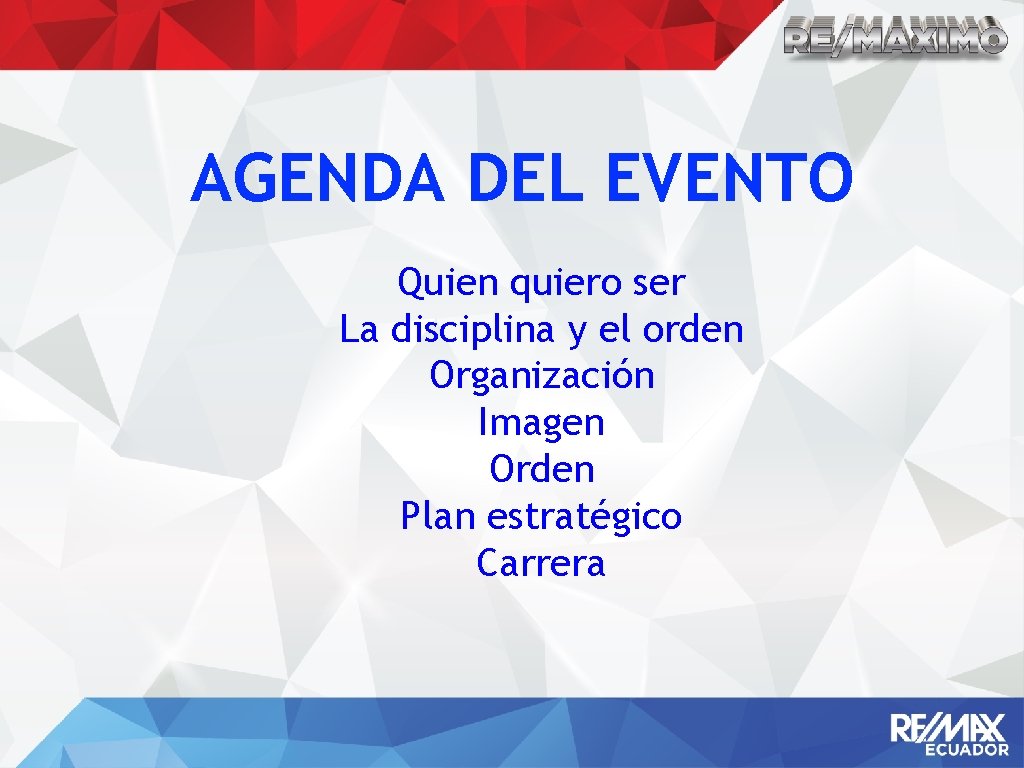 RE/MAXIMO

AGENDA DEL EVENTO

Quien quiero ser
La disciplina y el orden
Organización
Imagen
Orden
Plan estratégico
Carrera

RE/MAX
ECUADOR